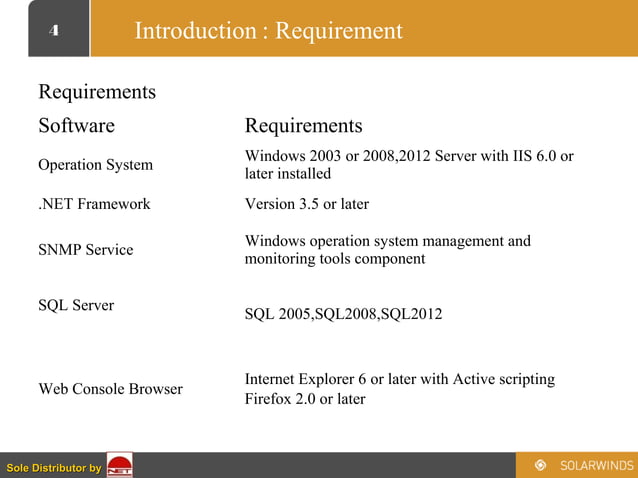 4

Introduction : Requirement

Requirements

| Software | Requirements |
|---|---|
| Operation System | Windows 2003 or 2008,2012 Server with IIS 6.0 or later installed |
| .NET Framework | Version 3.5 or later |
| SNMP Service | Windows operation system management and monitoring tools component |
| SQL Server | SQL 2005,SQL2008,SQL2012 |
| Web Console Browser | Internet Explorer 6 or later with Active scripting Firefox 2.0 or later |

Sole Distributor by NET

SOLARWINDS